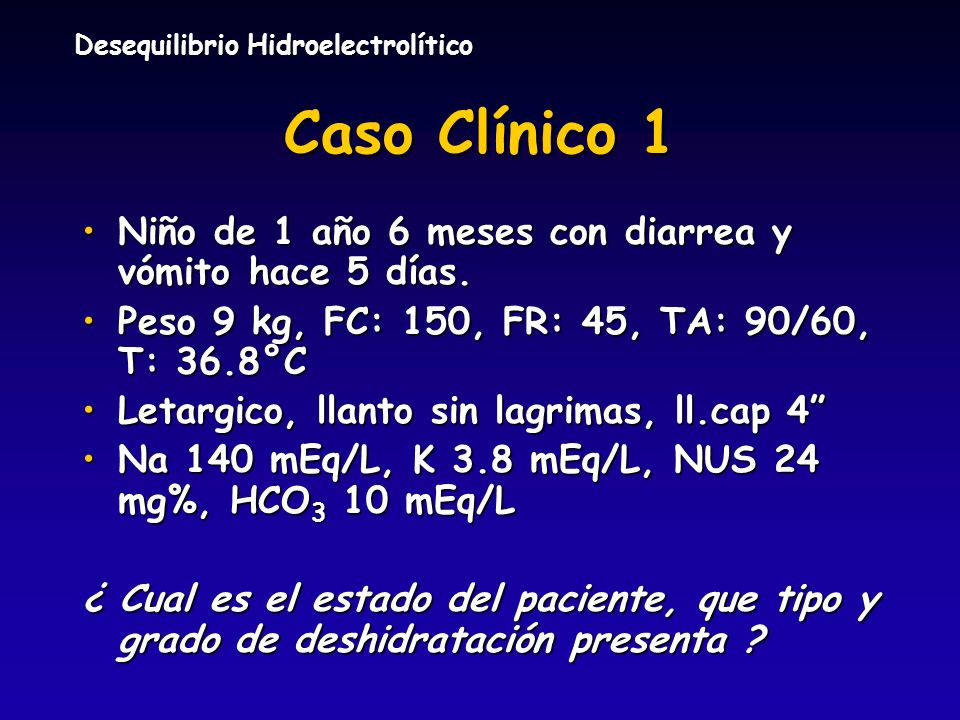 Desequilibrio Hidroelectrolítico

Caso Clínico 1

• Niño de 1 año 6 meses con diarrea y vómito hace 5 días.
• Peso 9 kg, FC: 150, FR: 45, TA: 90/60, T: 36.8°C
• Letargico, llanto sin lagrimas, ll.cap 4”
• Na 140 mEq/L, K 3.8 mEq/L, NUS 24 mg%, $HCO_3$ 10 mEq/L

¿ Cual es el estado del paciente, que tipo y grado de deshidratación presenta ?